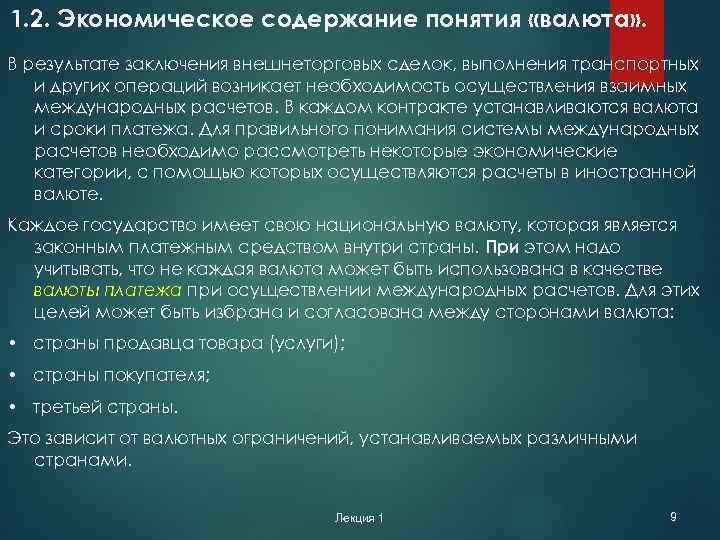 1.2. Экономическое содержание понятия «валюта».

В результате заключения внешнеторговых сделок, выполнения транспортных и других операций возникает необходимость осуществления взаимных международных расчетов. В каждом контракте устанавливаются валюта и сроки платежа. Для правильного понимания системы международных расчетов необходимо рассмотреть некоторые экономические категории, с помощью которых осуществляются расчеты в иностранной валюте.

Каждое государство имеет свою национальную валюту, которая является законным платежным средством внутри страны. При этом надо учитывать, что не каждая валюта может быть использована в качестве валюты платежа при осуществлении международных расчетов. Для этих целей может быть избрана и согласована между сторонами валюта:

• страны продавца товара (услуги);

• страны покупателя;

• третьей страны.

Это зависит от валютных ограничений, устанавливаемых различными странами.

Лекция 1

9